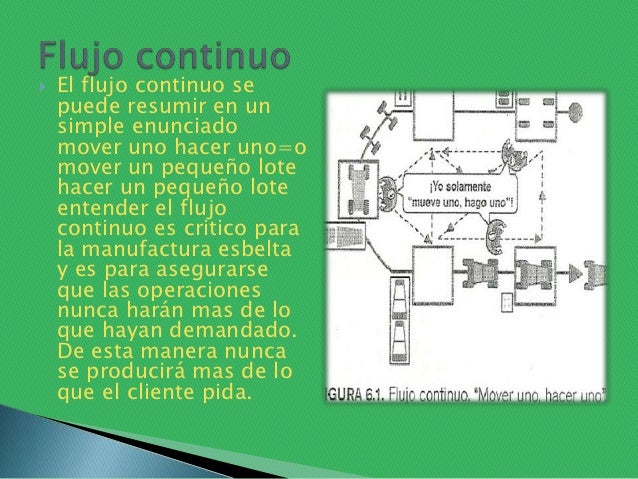 Flujo continuo

El flujo continuo se puede resumir en un simple enunciado mover uno hacer uno=o mover un pequeño lote hacer un pequeño lote entender el flujo continuo es critico para la manufactura esbelta y es para asegurarse que las operaciones nunca harán mas de lo que hayan demandado. De esta manera nunca se producirá mas de lo que el cliente pida.

¡Yo solamente "mueve uno, hago uno"!

IGURA 6.1. Flujo continuo. "Mover uno, hacer uno"